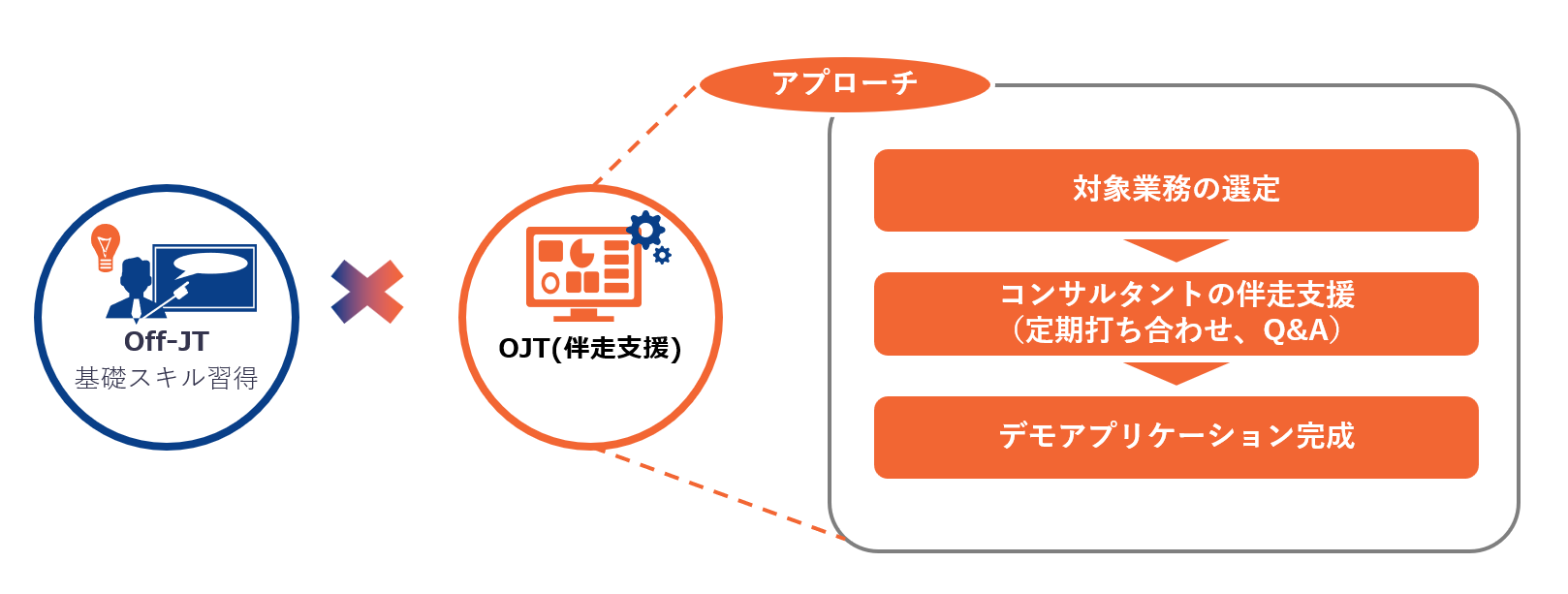 Off-JT
基礎スキル習得

OJT(伴走支援)

アプローチ

対象業務の選定

コンサルタントの伴走支援
（定期打ち合わせ、Q&A）

デモアプリケーション完成